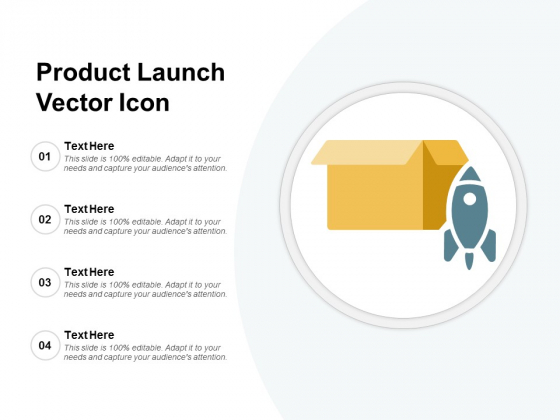 Product Launch Vector Icon

01
Text Here
This slide is 100% editable. Adapt it to your needs and capture your audience's attention.

02
Text Here
This slide is 100% editable. Adapt it to your needs and capture your audience's attention.

03
Text Here
This slide is 100% editable. Adapt it to your needs and capture your audience's attention.

04
Text Here
This slide is 100% editable. Adapt it to your needs and capture your audience's attention.